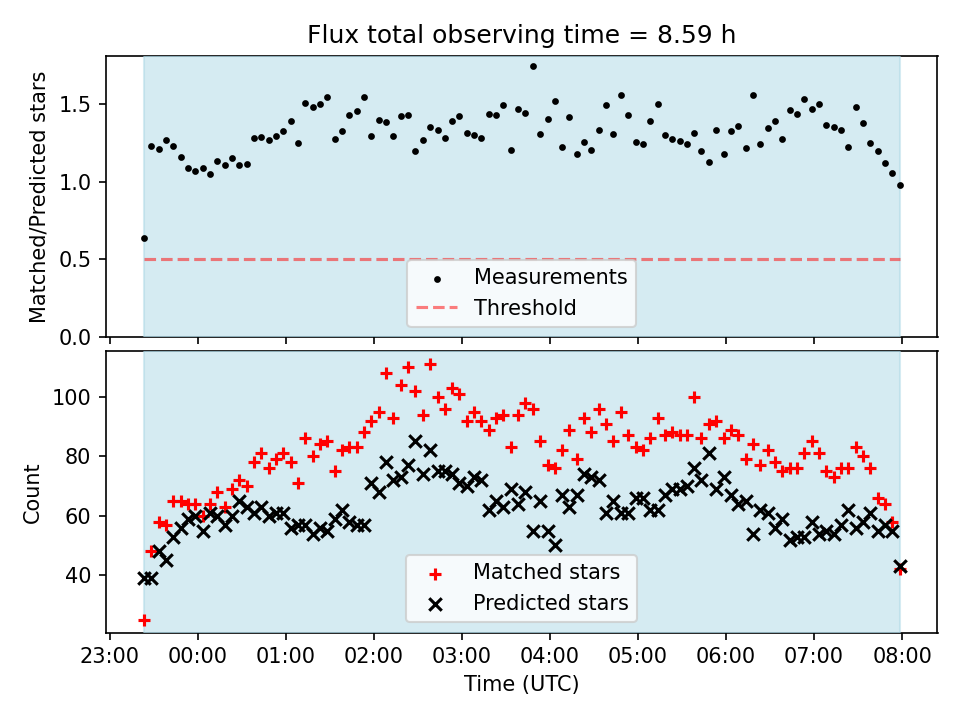 Flux total observing time = 8.59 h

Matched/Predicted stars

1.5
1.0
0.5
0.0

Measurements
Threshold

Count

100
80
60
40

Matched stars
Predicted stars

23:00 00:00 01:00 02:00 03:00 04:00 05:00 06:00 07:00 08:00

Time (UTC)